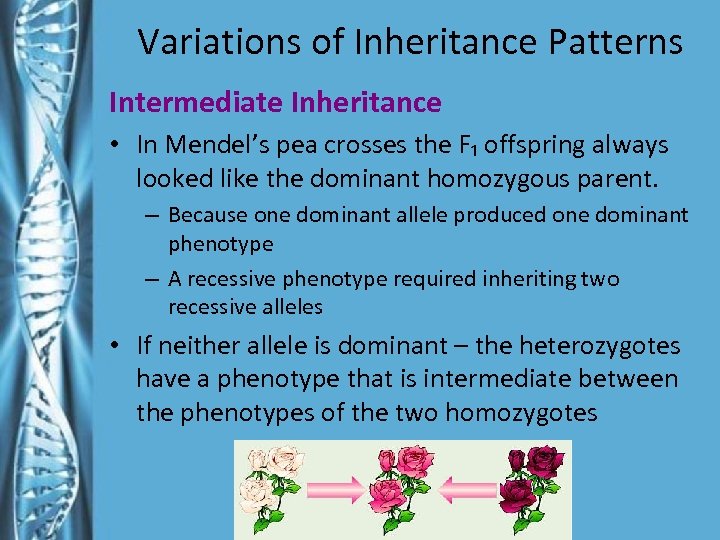 Variations of Inheritance Patterns

Intermediate Inheritance

• In Mendel's pea crosses the $F_1$ offspring always looked like the dominant homozygous parent.

– Because one dominant allele produced one dominant phenotype

– A recessive phenotype required inheriting two recessive alleles

• If neither allele is dominant – the heterozygotes have a phenotype that is intermediate between the phenotypes of the two homozygotes